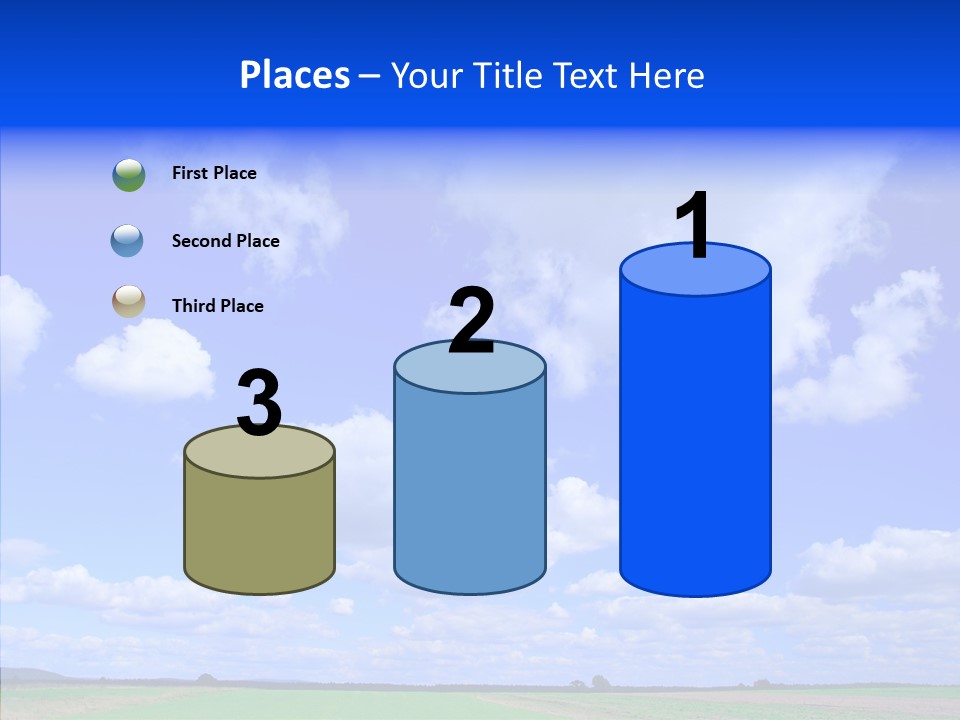 Places – Your Title Text Here

First Place

Second Place

Third Place

3

2

1